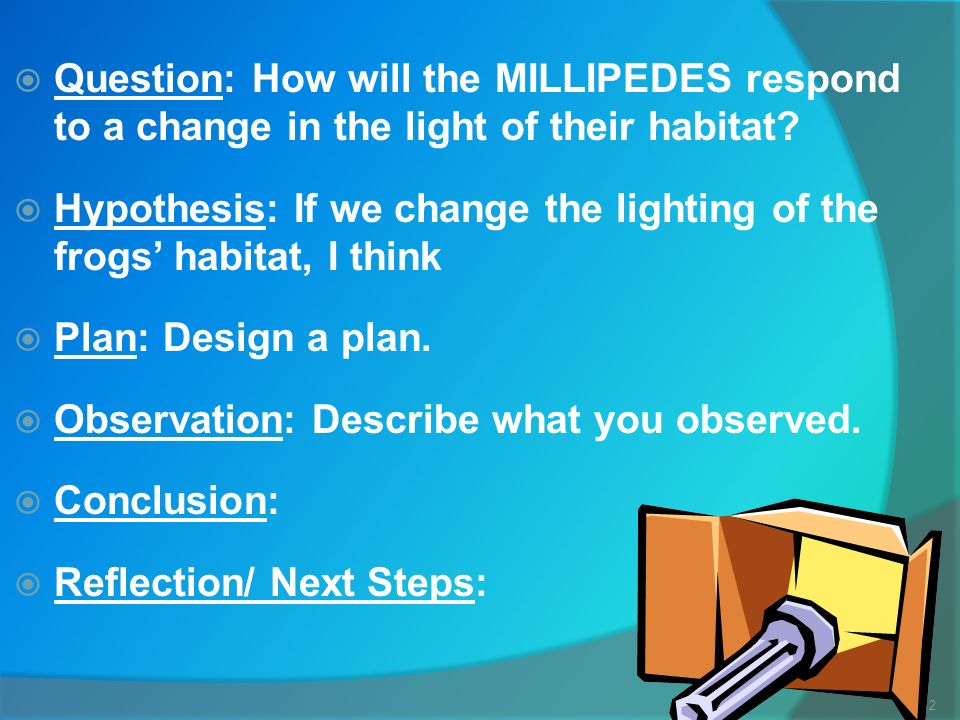 Question: How will the MILLIPEDES respond to a change in the light of their habitat?

Hypothesis: If we change the lighting of the frogs’ habitat, I think

Plan: Design a plan.

Observation: Describe what you observed.

Conclusion:

Reflection/ Next Steps:

2